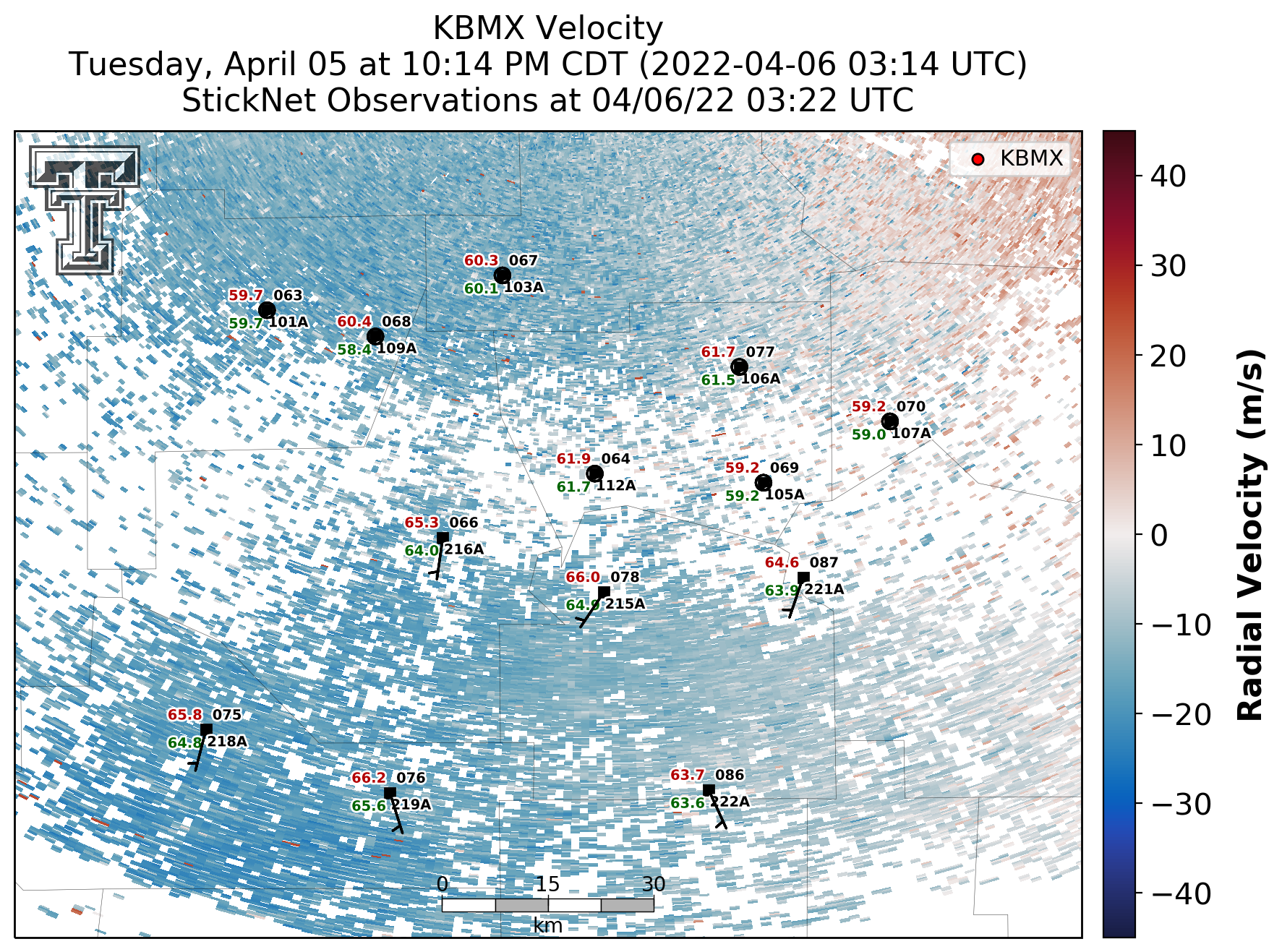 KBMX Velocity
Tuesday, April 05 at 10:14 PM CDT (2022-04-06 03:14 UTC)
StickNet Observations at 04/06/22 03:22 UTC

KBMX

60.3 067
60.1 103A

59.7 063
59.7 101A

60.4 068
58.4 109A

61.7 077
61.5 106A

59.2 070
59.0 107A

61.9 064
61.7 112A

59.2 069
59.2 105A

65.3 066
64.0 216A

66.0 078
64.9 215A

64.6 087
63.9 221A

65.8 075
64.8 218A

66.2 076
65.6 219A

63.7 086
63.6 222A

0 15 30
km

40
30
20
10
0
−10
−20
−30
−40
Radial Velocity (m/s)